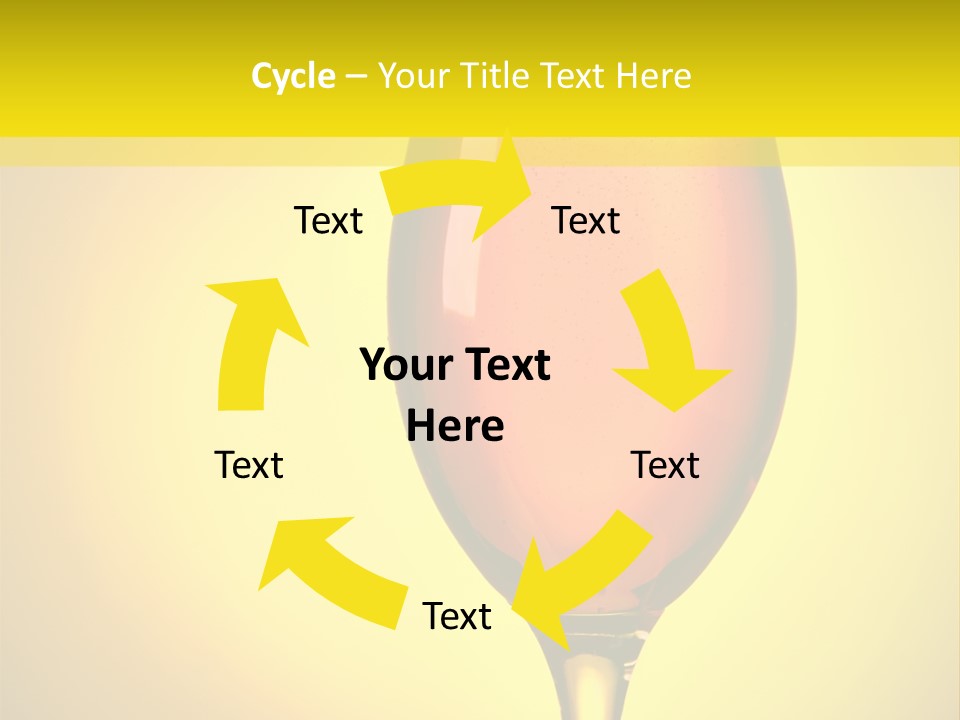 Cycle – Your Title Text Here

Text

Text

Your Text Here

Text

Text

Text